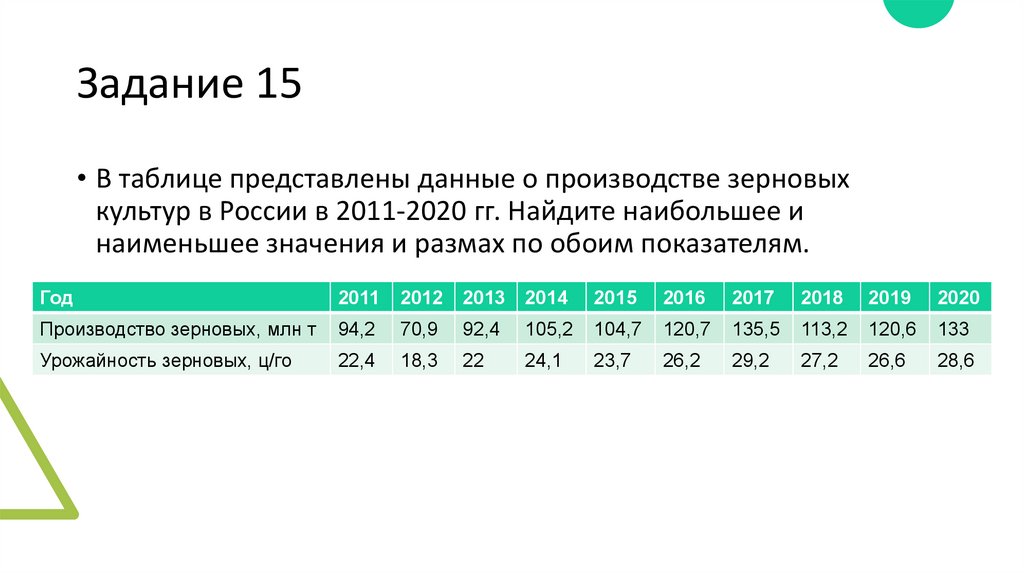 Задание 15

• В таблице представлены данные о производстве зерновых культур в России в 2011-2020 гг. Найдите наибольшее и наименьшее значения и размах по обоим показателям.

| Год | 2011 | 2012 | 2013 | 2014 | 2015 | 2016 | 2017 | 2018 | 2019 | 2020 |
|---|---|---|---|---|---|---|---|---|---|---|
| Производство зерновых, млн т | 94,2 | 70,9 | 92,4 | 105,2 | 104,7 | 120,7 | 135,5 | 113,2 | 120,6 | 133 |
| Урожайность зерновых, ц/го | 22,4 | 18,3 | 22 | 24,1 | 23,7 | 26,2 | 29,2 | 27,2 | 26,6 | 28,6 |